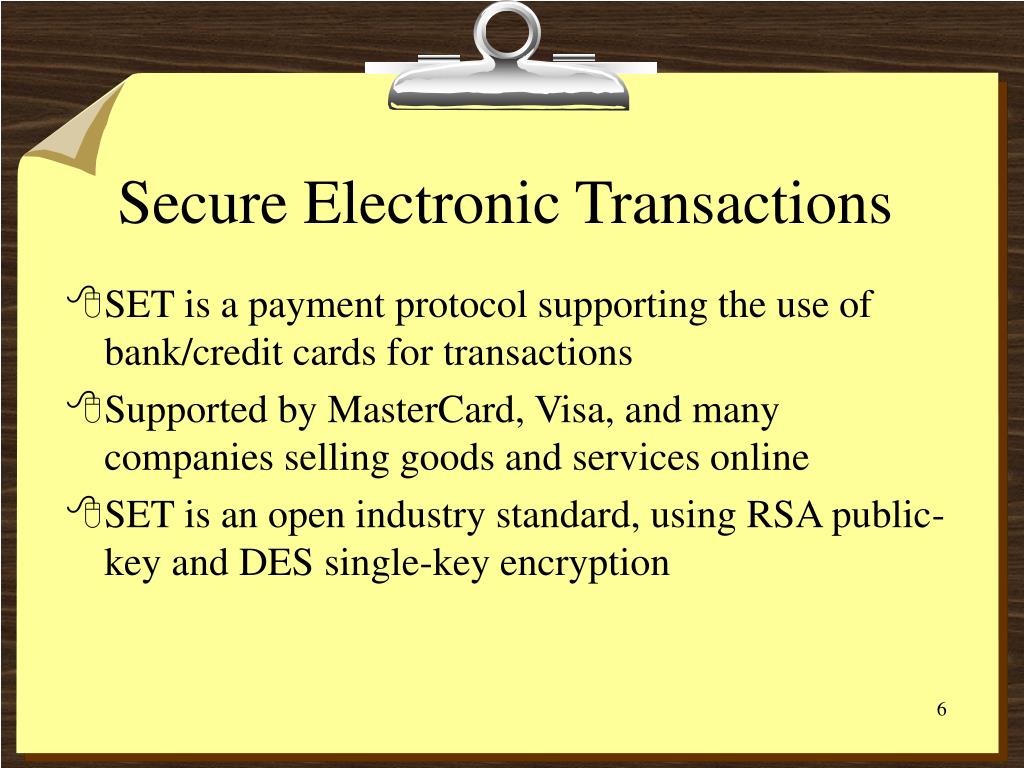 Secure Electronic Transactions

SET is a payment protocol supporting the use of bank/credit cards for transactions

Supported by MasterCard, Visa, and many companies selling goods and services online

SET is an open industry standard, using RSA public-key and DES single-key encryption

6